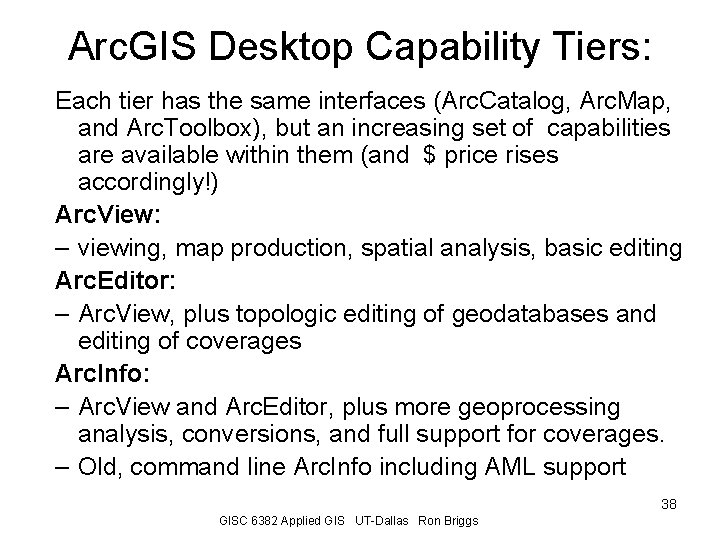 ArcGIS Desktop Capability Tiers:

Each tier has the same interfaces (ArcCatalog, ArcMap, and ArcToolbox), but an increasing set of capabilities are available within them (and $ price rises accordingly!)

ArcView:

– viewing, map production, spatial analysis, basic editing

ArcEditor:

– ArcView, plus topologic editing of geodatabases and editing of coverages

ArcInfo:

– ArcView and ArcEditor, plus more geoprocessing analysis, conversions, and full support for coverages.

– Old, command line ArcInfo including AML support

38

GISC 6382 Applied GIS UT-Dallas Ron Briggs